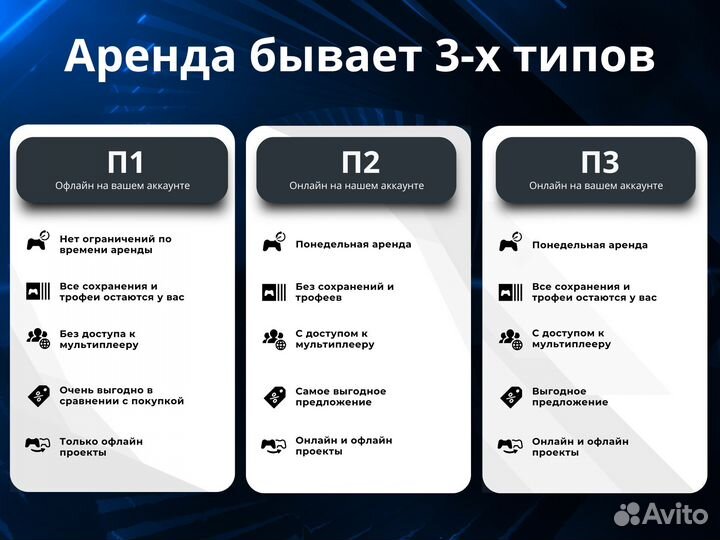 Аренда бывает 3-х типов

П1
Офлайн на вашем аккаунте

Нет ограничений по времени аренды

Все сохранения и трофеи остаются у вас

Без доступа к мультиплееру

Очень выгодно в сравнении с покупкой

Только офлайн проекты

П2
Онлайн на нашем аккаунте

Понедельная аренда

Без сохранений и трофеев

С доступом к мультиплееру

Самое выгодное предложение

Онлайн и офлайн проекты

П3
Онлайн на вашем аккаунте

Понедельная аренда

Все сохранения и трофеи остаются у вас

С доступом к мультиплееру

Выгодное предложение

Онлайн и офлайн проекты

Avito